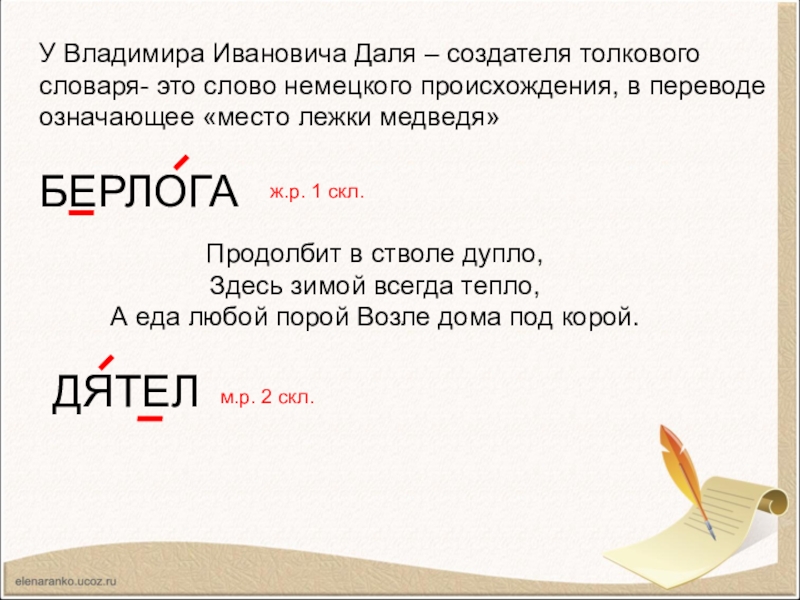 У Владимира Ивановича Даля – создателя толкового словаря- это слово немецкого происхождения, в переводе означающее «место лежки медведя»

БЕРЛОГА ж.р. 1 скл.

Продолбит в стволе дупло,
Здесь зимой всегда тепло,
А еда любой порой Возле дома под корой.

ДЯТЕЛ м.р. 2 скл.

elenaranko.ucoz.ru